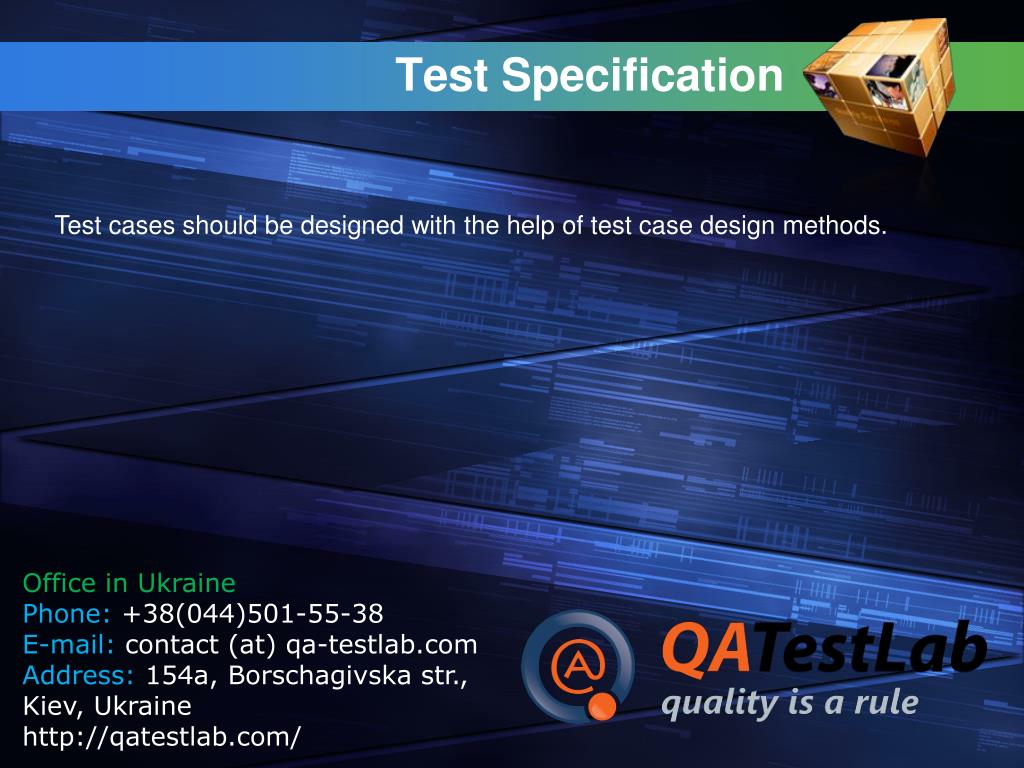 Test Specification

Test cases should be designed with the help of test case design methods.

Office in Ukraine
Phone: +38(044)501-55-38
E-mail: contact (at) qa-testlab.com
Address: 154a, Borschagivska str., Kiev, Ukraine
http://qatestlab.com/

QATestLab
quality is a rule